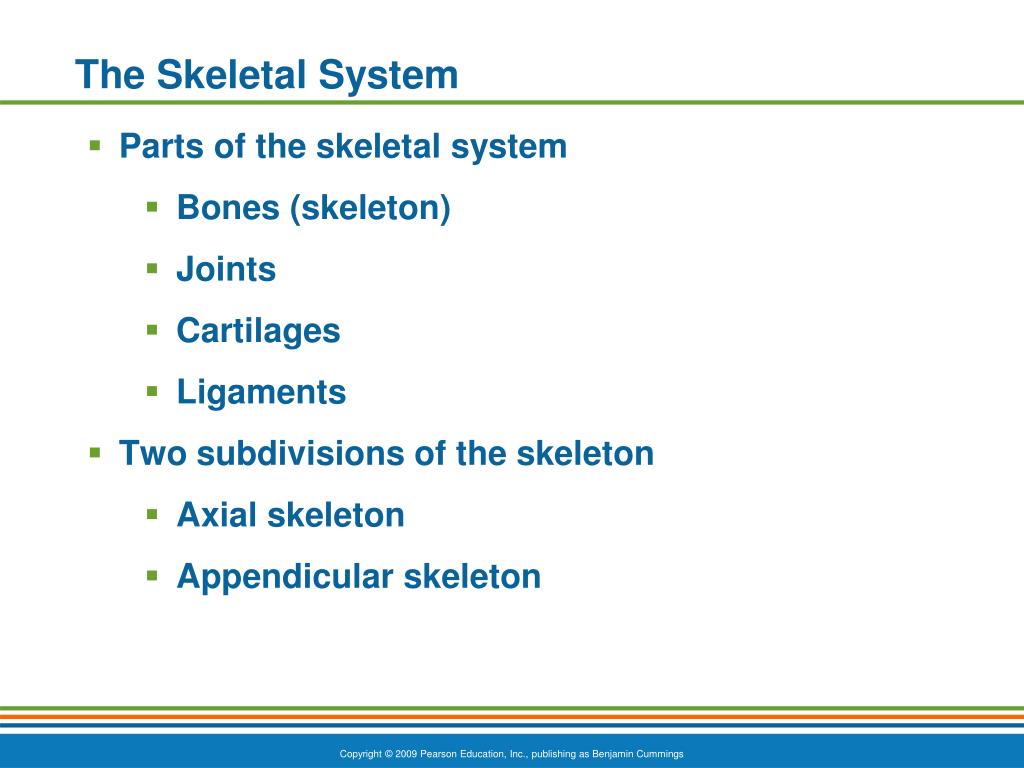 The Skeletal System

- Parts of the skeletal system
  - Bones (skeleton)
  - Joints
  - Cartilages
  - Ligaments
- Two subdivisions of the skeleton
  - Axial skeleton
  - Appendicular skeleton

Copyright © 2009 Pearson Education, Inc., publishing as Benjamin Cummings